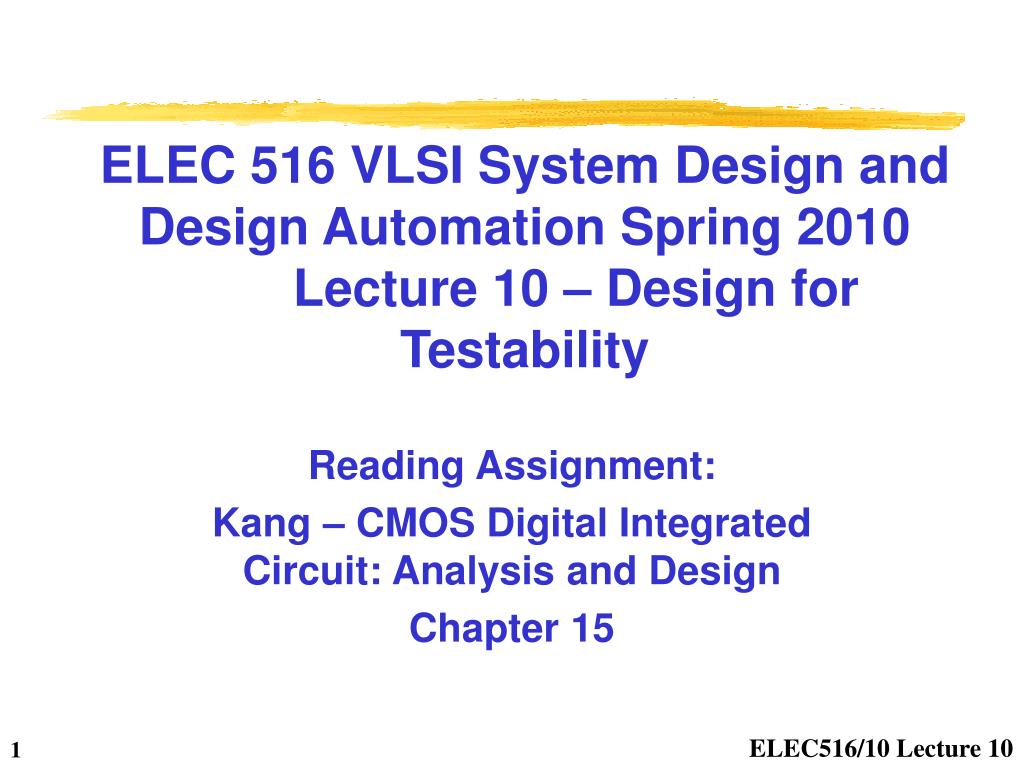 ELEC 516 VLSI System Design and Design Automation Spring 2010 Lecture 10 – Design for Testability

Reading Assignment:

Kang – CMOS Digital Integrated Circuit: Analysis and Design

Chapter 15

1

ELEC516/10 Lecture 10